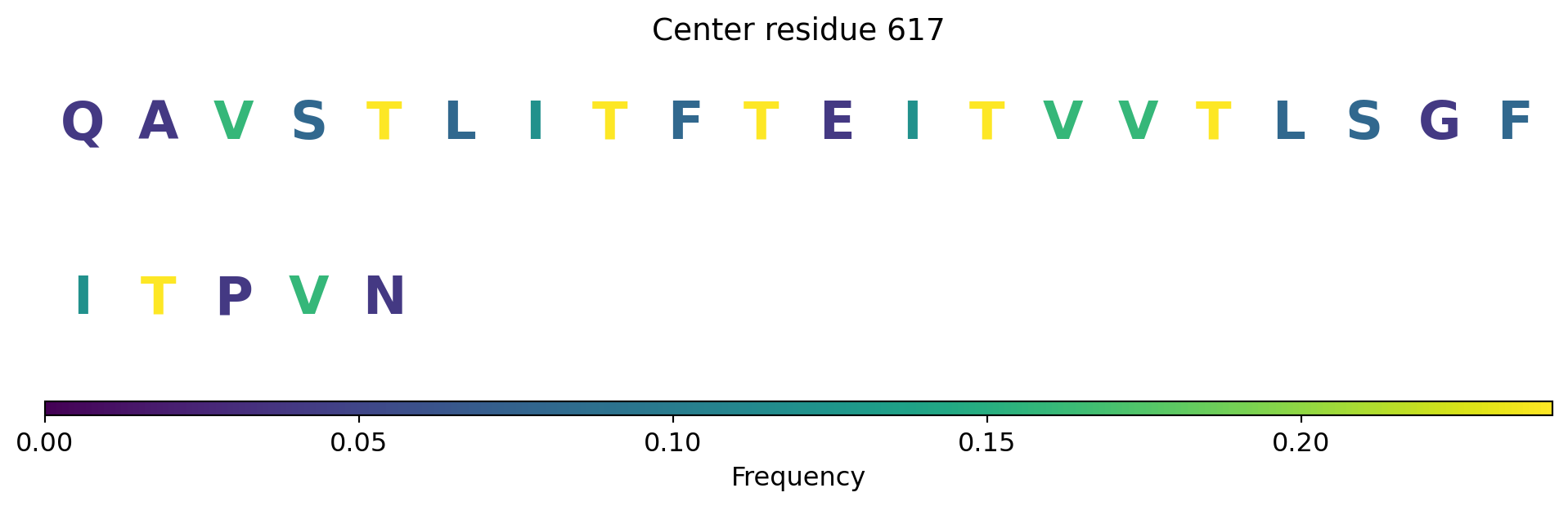 Center residue 617

Q A V S T L I T F T E I T V V T L S G F

I T P V N

0.00 0.05 0.10 0.15 0.20

Frequency